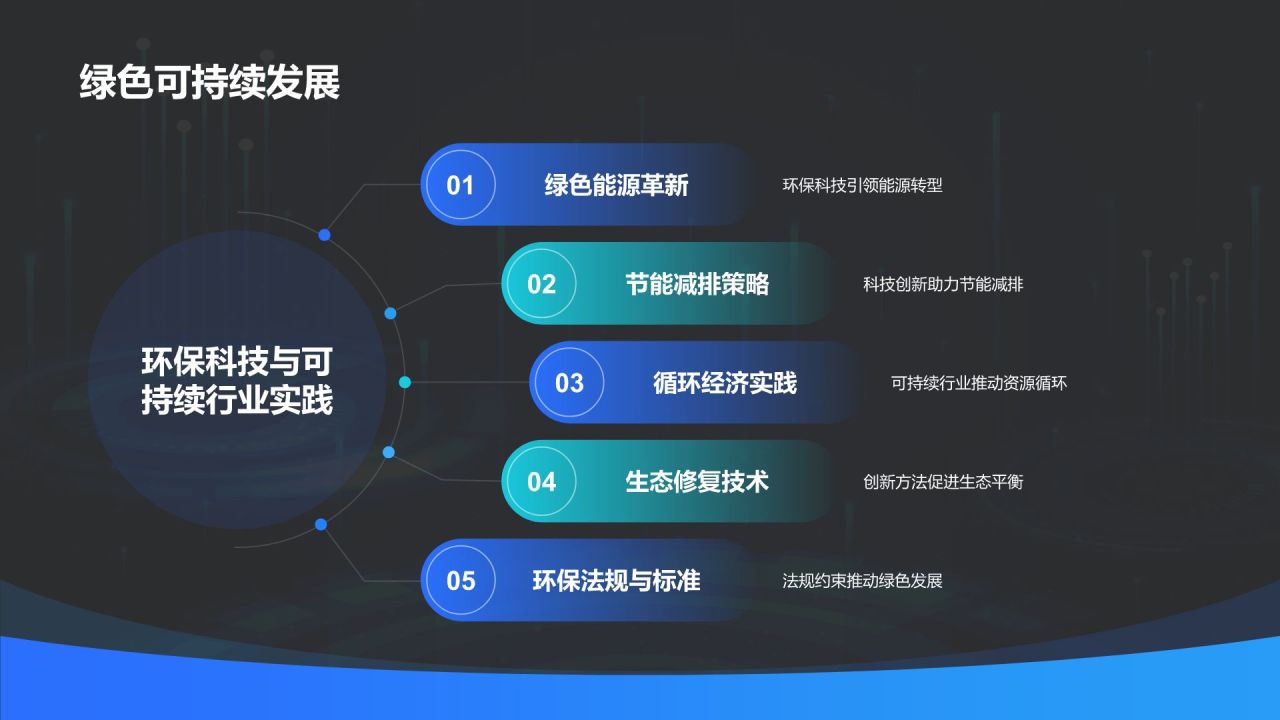 绿色可持续发展

环保科技与可持续行业实践

01 绿色能源革新 环保科技引领能源转型

02 节能减排策略 科技创新助力节能减排

03 循环经济实践 可持续行业推动资源循环

04 生态修复技术 创新方法促进生态平衡

05 环保法规与标准 法规约束推动绿色发展